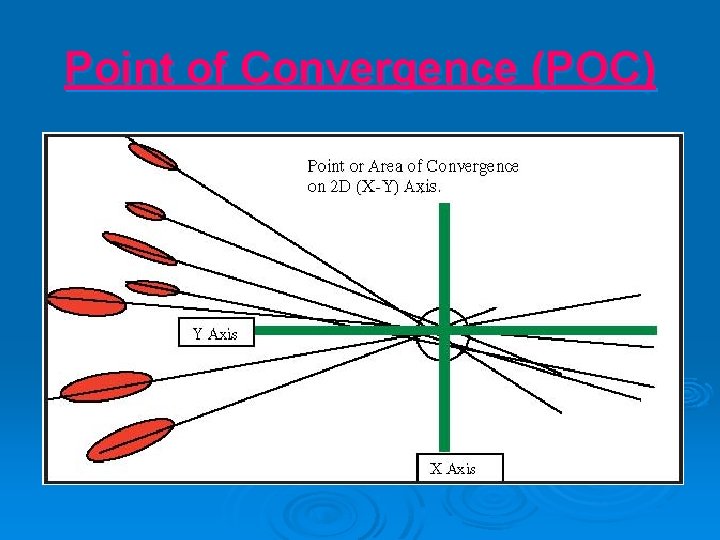 Point of Convergence (POC)

Point or Area of Convergence on 2D (X-Y) Axis.

Y Axis

X Axis